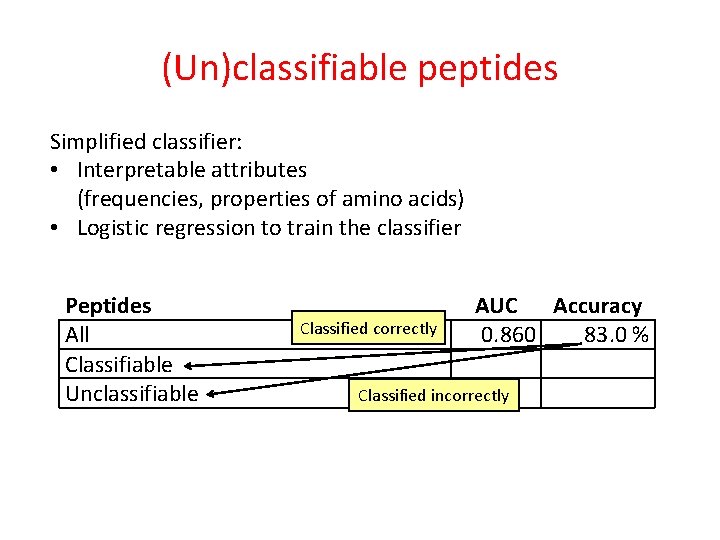 (Un)classifiable peptides

Simplified classifier:
• Interpretable attributes (frequencies, properties of amino acids)
• Logistic regression to train the classifier

| Peptides | AUC | Accuracy |
|---|---|---|
| All | 0.860 | 83.0 % |
| Classifiable | | |
| Unclassifiable | | |

Classified correctly

Classified incorrectly